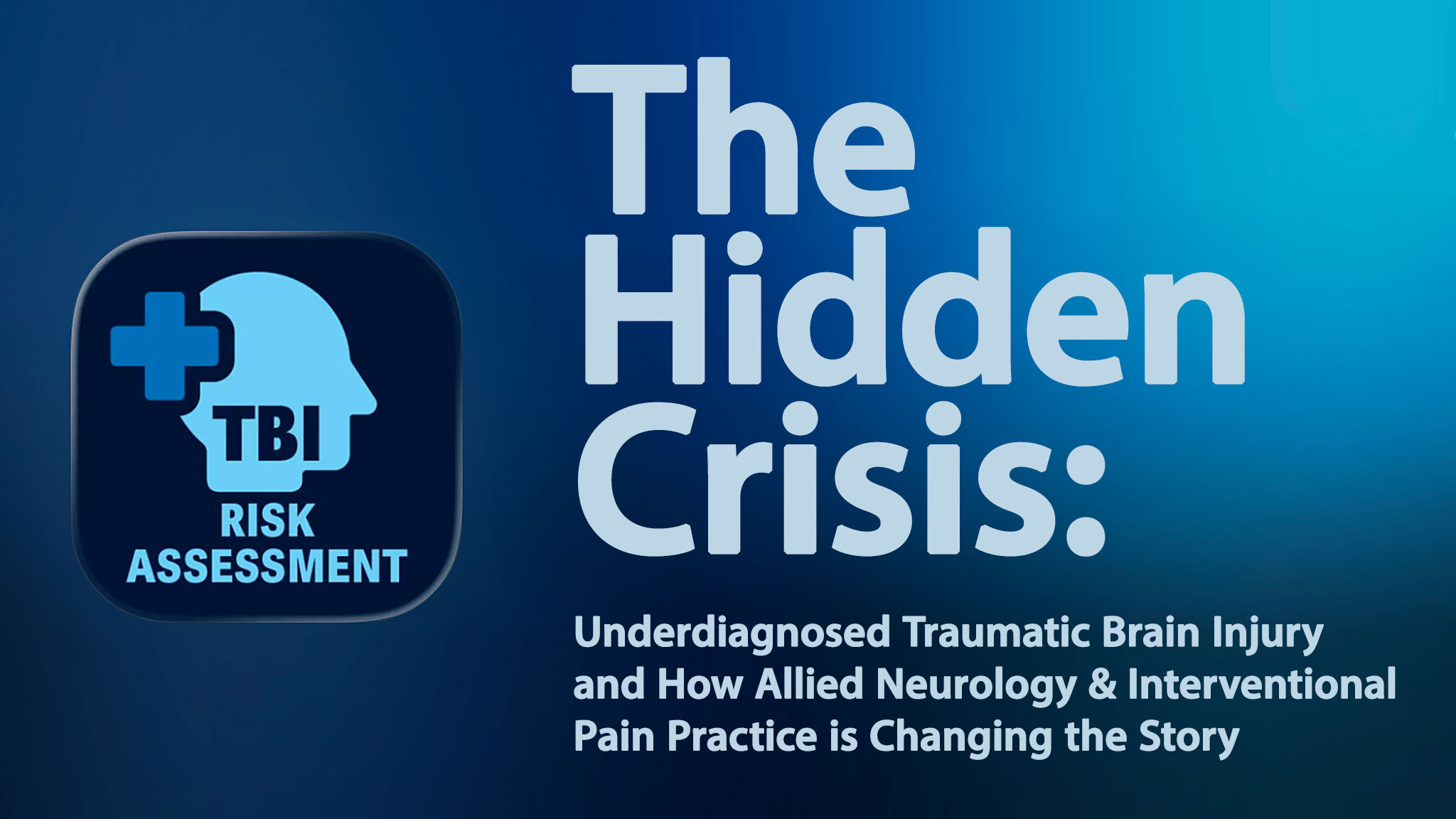 TBI
RISK ASSESSMENT

The Hidden Crisis:

Underdiagnosed Traumatic Brain Injury and How Allied Neurology & Interventional Pain Practice is Changing the Story